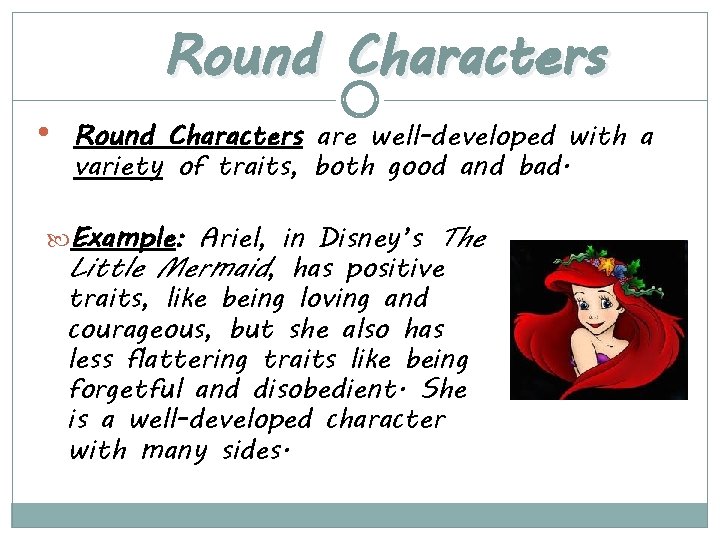 Round Characters

• Round Characters are well-developed with a variety of traits, both good and bad.

Example: Ariel, in Disney's The Little Mermaid, has positive traits, like being loving and courageous, but she also has less flattering traits like being forgetful and disobedient. She is a well-developed character with many sides.